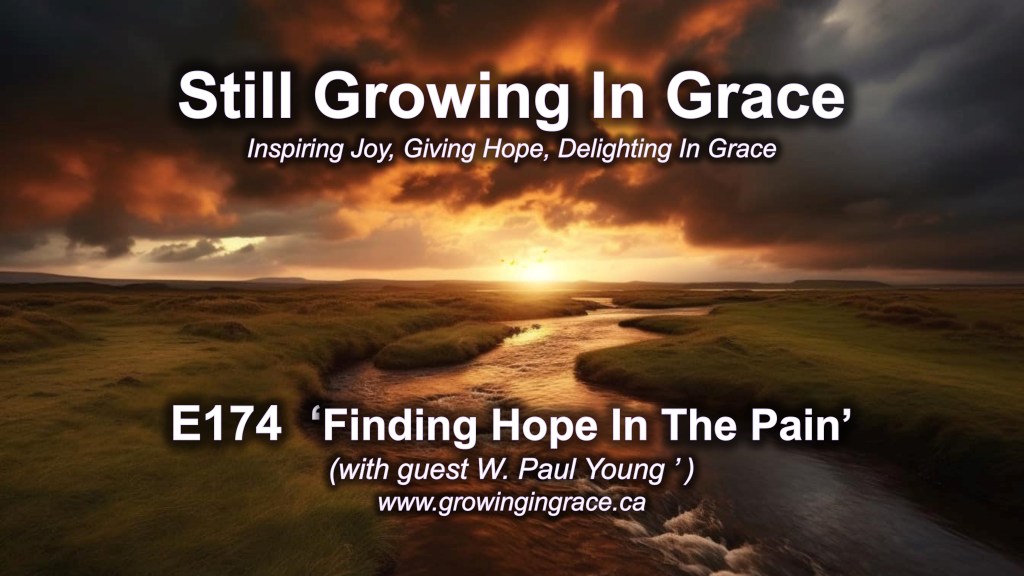 Still Growing In Grace
Inspiring Joy, Giving Hope, Delighting In Grace

E174 ‘Finding Hope In The Pain’
(with guest W. Paul Young ’ )
www.growingingrace.ca